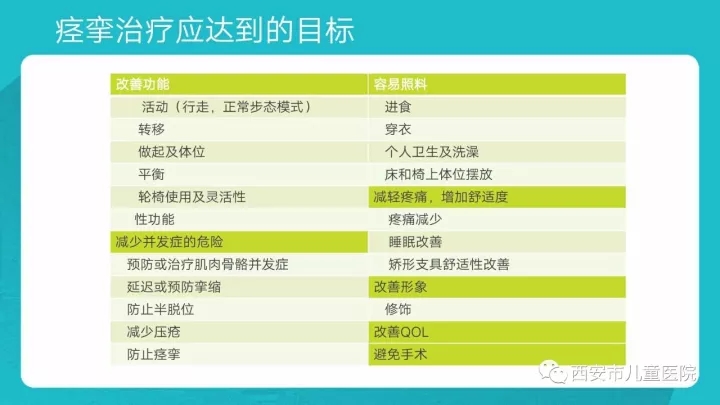 痉挛治疗应达到的目标

| 改善功能 | 容易照料 |
|---|---|
| 活动（行走，正常步态模式） | 进食 |
| 转移 | 穿衣 |
| 做起及体位 | 个人卫生及洗澡 |
| 平衡 | 床和椅上体位摆放 |
| 轮椅使用及灵活性 | 减轻疼痛，增加舒适度 |
| 性功能 | 疼痛减少 |
| 减少并发症的危险 | 睡眠改善 |
| 预防或治疗肌肉骨骼并发症 | 矫形支具舒适性改善 |
| 延迟或预防挛缩 | 改善形象 |
| 防止半脱位 | 修饰 |
| 减少压疮 | 改善QOL |
| 防止痉挛 | 避免手术 |

西安市儿童医院